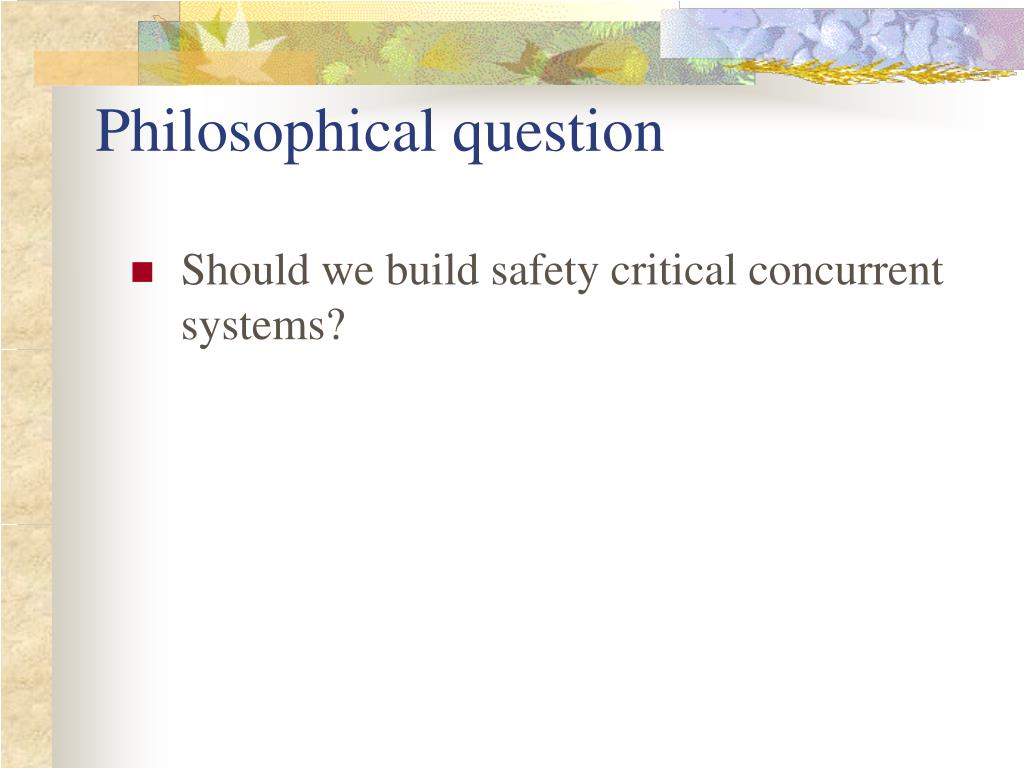 Philosophical question

Should we build safety critical concurrent systems?